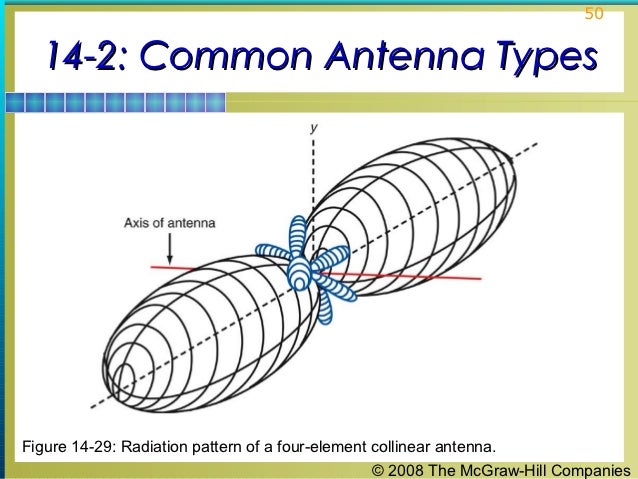 50

14-2: Common Antenna Types

y

Axis of antenna

Figure 14-29: Radiation pattern of a four-element collinear antenna.

© 2008 The McGraw-Hill Companies